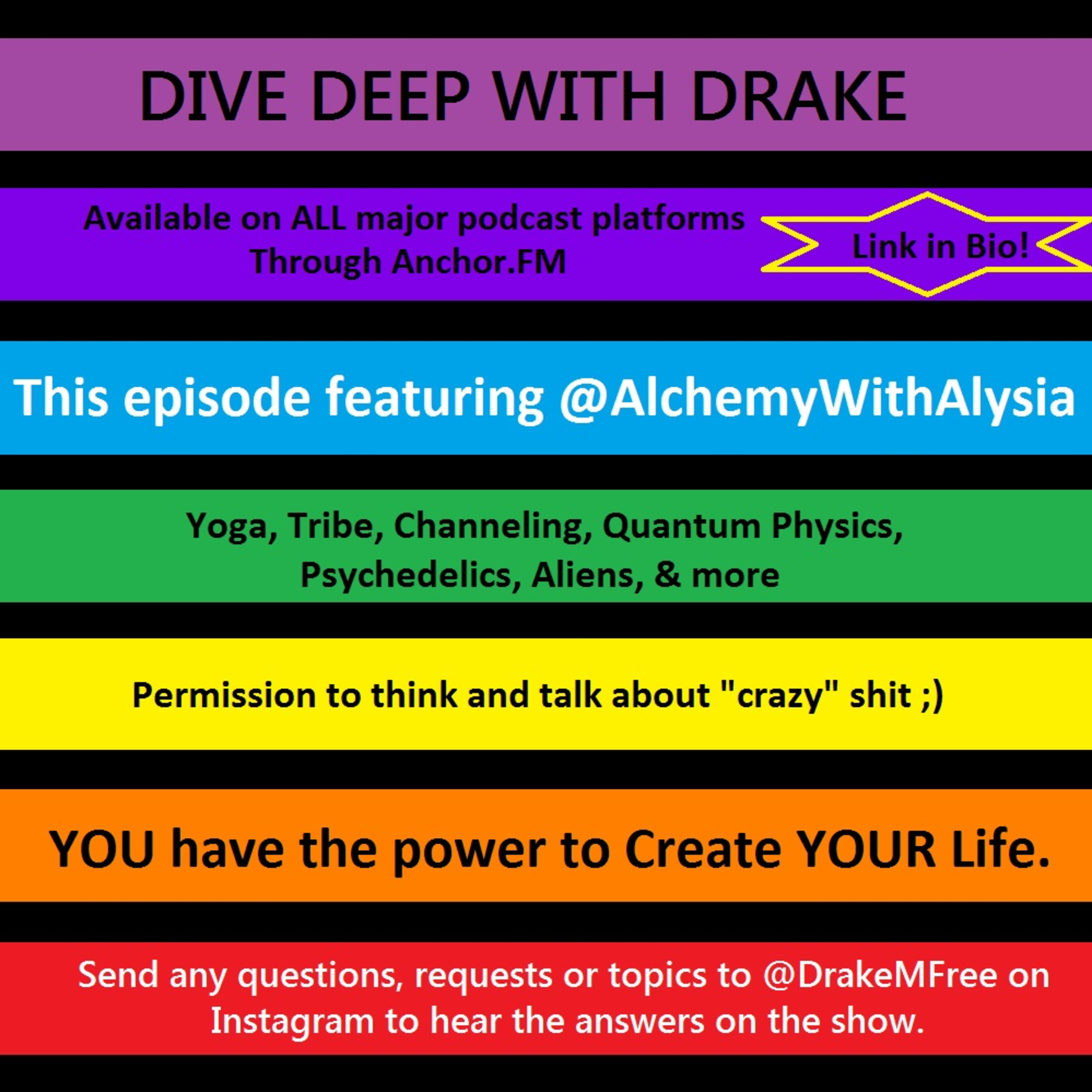 DIVE DEEP WITH DRAKE

Available on ALL major podcast platforms
Through Anchor.FM

Link in Bio!

This episode featuring @AlchemyWithAlysia

Yoga, Tribe, Channeling, Quantum Physics, Psychedelics, Aliens, & more

Permission to think and talk about "crazy" shit ;)

YOU have the power to Create YOUR Life.

Send any questions, requests or topics to @DrakeMFree on Instagram to hear the answers on the show.